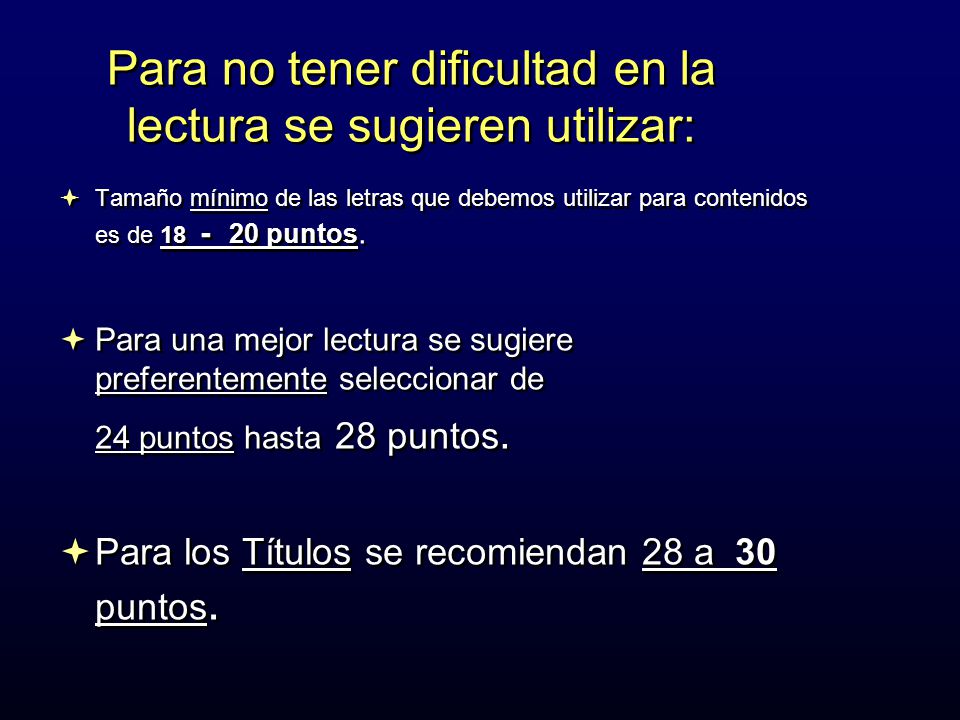 Para no tener dificultad en la lectura se sugieren utilizar:

Tamaño mínimo de las letras que debemos utilizar para contenidos es de 18 - 20 puntos.

Para una mejor lectura se sugiere preferentemente seleccionar de 24 puntos hasta 28 puntos.

Para los Títulos se recomiendan 28 a 30 puntos.